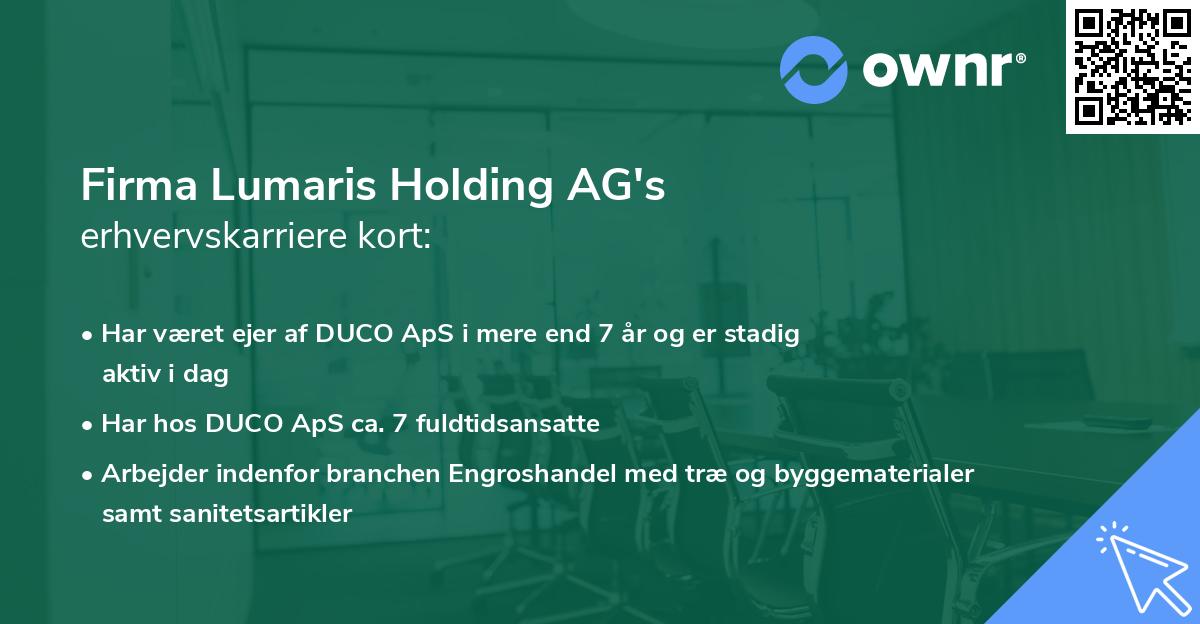 ownr®

Firma Lumaris Holding AG's
erhvervskarriere kort:

• Har været ejer af DUCO ApS i mere end 7 år og er stadig aktiv i dag
• Har hos DUCO ApS ca. 7 fuldtidsansatte
• Arbejder indenfor branchen Engroshandel med træ og byggematerialer samt sanitetsartikler